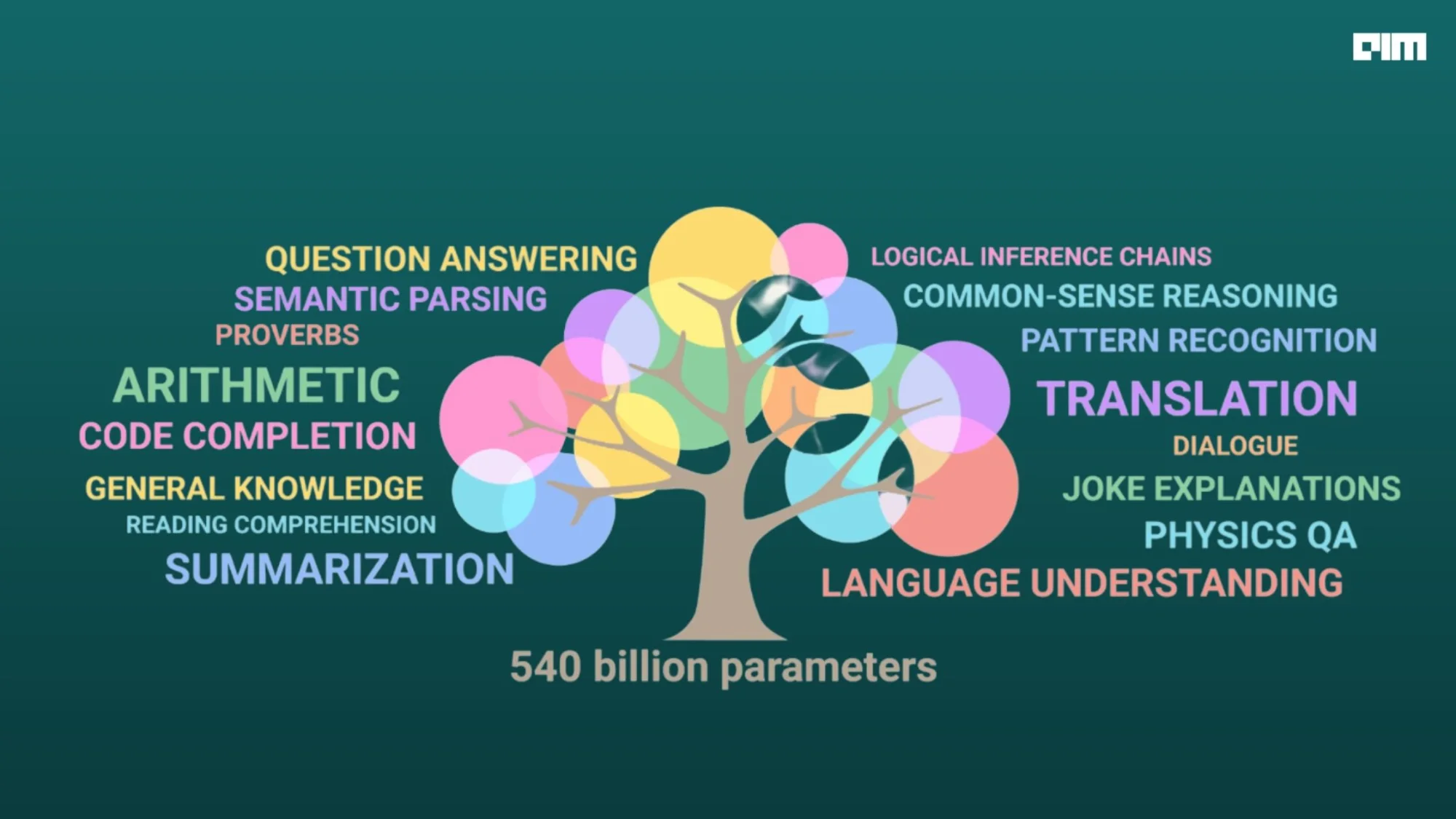 AIM

QUESTION ANSWERING
SEMANTIC PARSING
PROVERBS
ARITHMETIC
CODE COMPLETION
GENERAL KNOWLEDGE
READING COMPREHENSION
SUMMARIZATION

LOGICAL INFERENCE CHAINS
COMMON-SENSE REASONING
PATTERN RECOGNITION
TRANSLATION
DIALOGUE
JOKE EXPLANATIONS
PHYSICS QA
LANGUAGE UNDERSTANDING

540 billion parameters